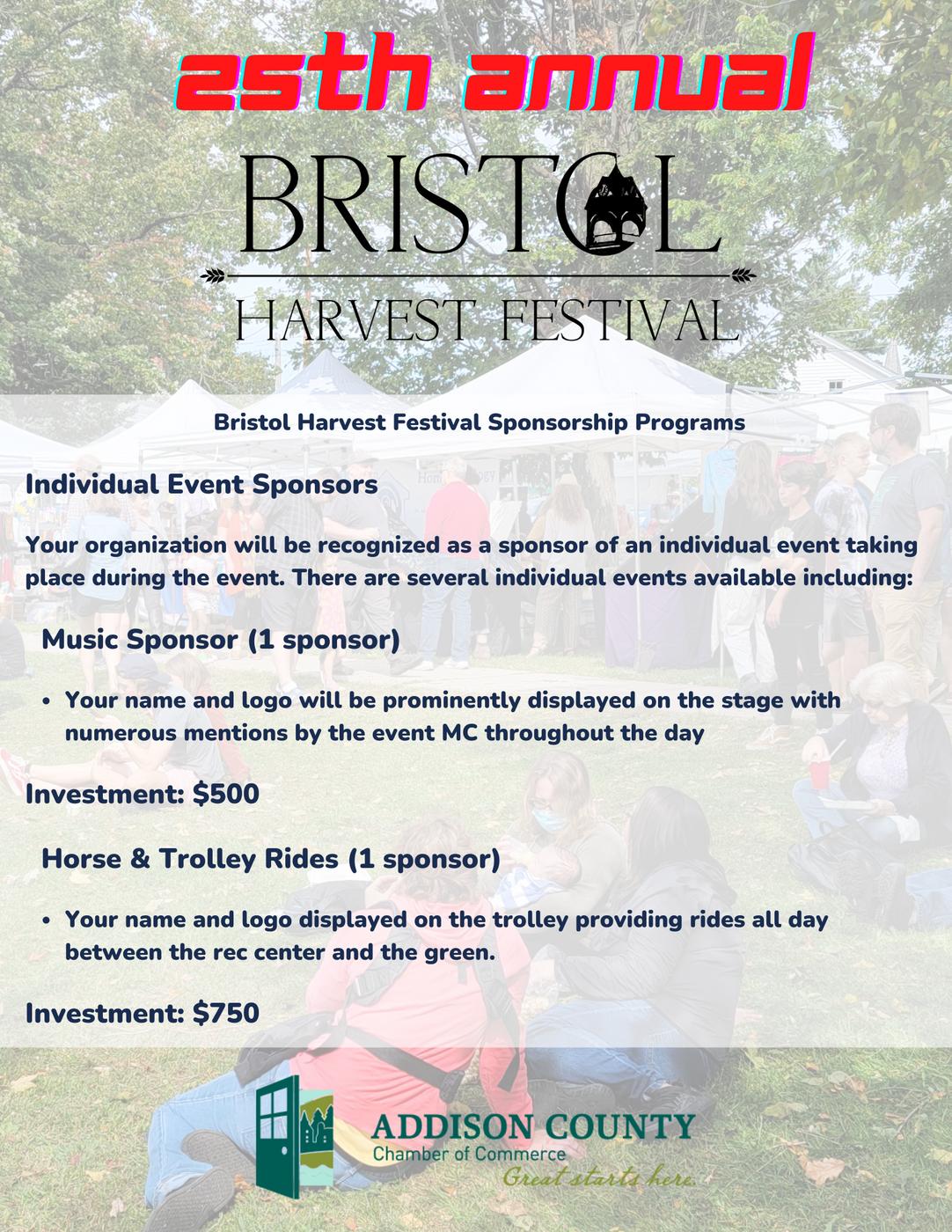 25th annual

BRISTOL

HARVEST FESTIVAL

Bristol Harvest Festival Sponsorship Programs

Individual Event Sponsors

Your organization will be recognized as a sponsor of an individual event taking place during the event. There are several individual events available including:

Music Sponsor (1 sponsor)

• Your name and logo will be prominently displayed on the stage with numerous mentions by the event MC throughout the day

Investment: $500

Horse & Trolley Rides (1 sponsor)

• Your name and logo displayed on the trolley providing rides all day between the rec center and the green.

Investment: $750

ADDISON COUNTY
Chamber of Commerce
Great starts here.